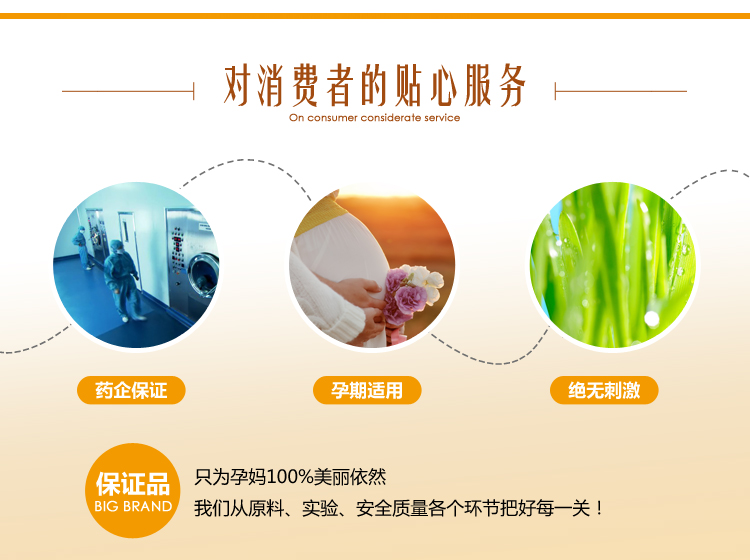 对消费者的贴心服务
On consumer considerate service

药企保证

孕期适用

绝无刺激

保证品
BIG BRAND

只为孕妈100%美丽依然
我们从原料、实验、安全质量各个环节把好每一关！